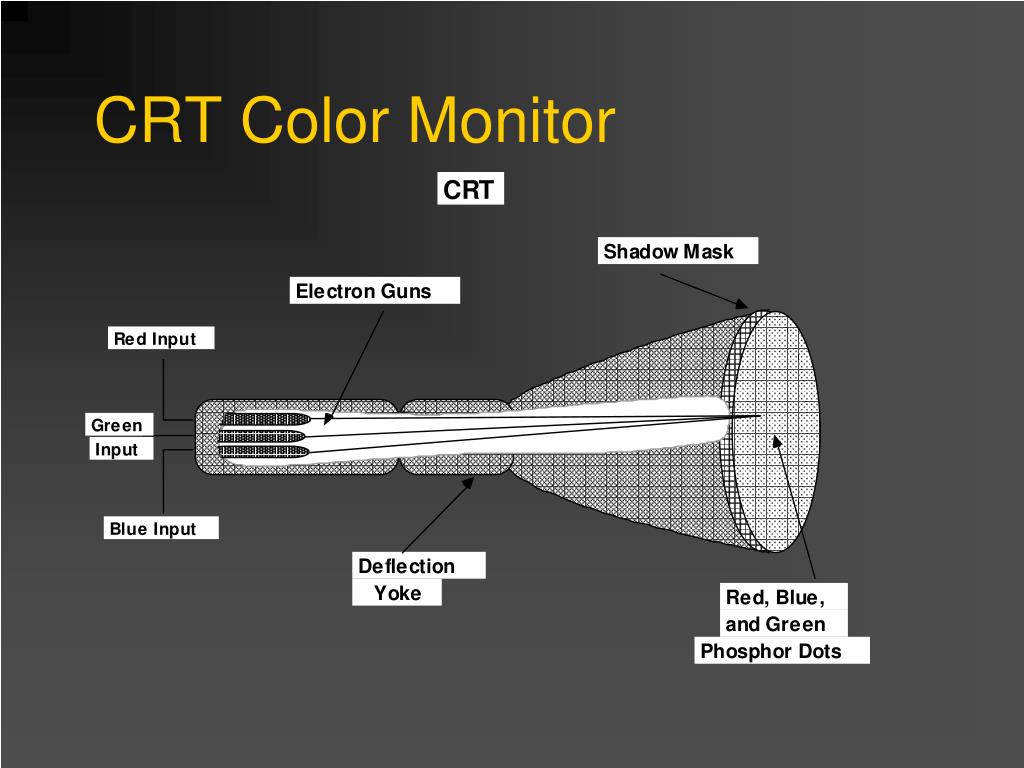 CRT Color Monitor

CRT

Shadow Mask

Electron Guns

Red Input

Green Input

Blue Input

Deflection Yoke

Red, Blue, and Green Phosphor Dots